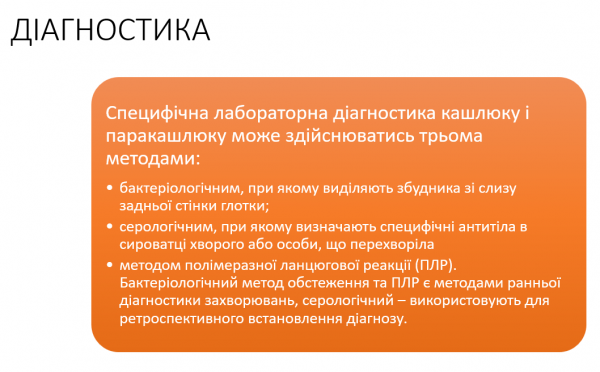 ДІАГНОСТИКА

Специфічна лабораторна діагностика кашлюку і паракашлюку може здійснюватись трьома методами:

• бактеріологічним, при якому виділяють збудника зі слизу задньої стінки глотки;
• серологічним, при якому визначають специфічні антитіла в сироватці хворого або особи, що перехворіла
• методом полімеразної ланцюгової реакції (ПЛР). Бактеріологічний метод обстеження та ПЛР є методами ранньої діагностики захворювань, серологічний – використовують для ретроспективного встановлення діагнозу.